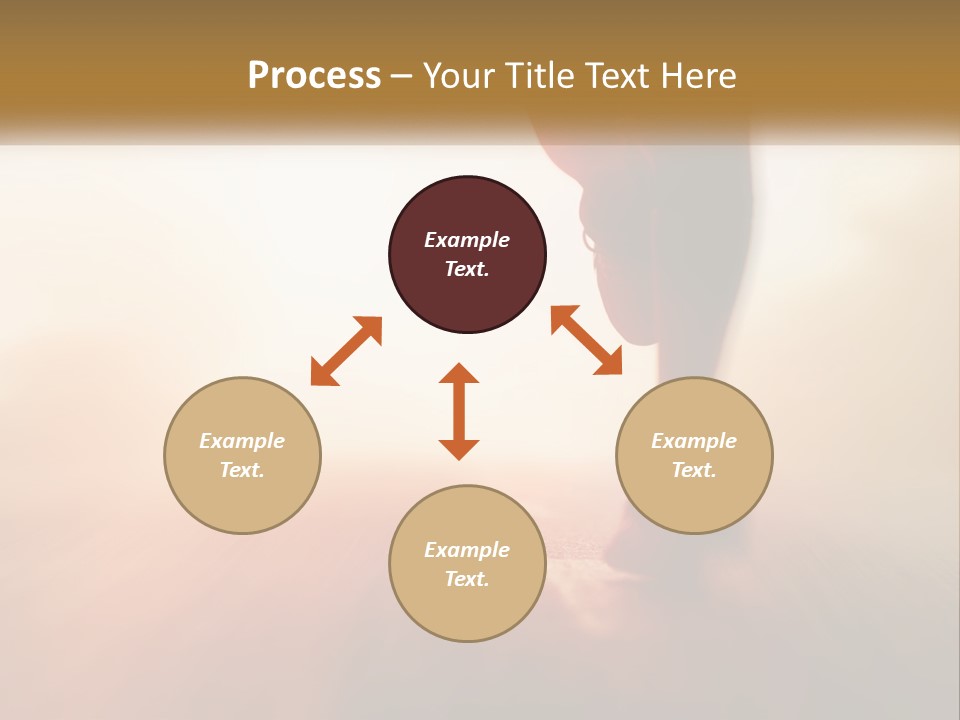 Process – Your Title Text Here

Example Text.

Example Text.

Example Text.

Example Text.